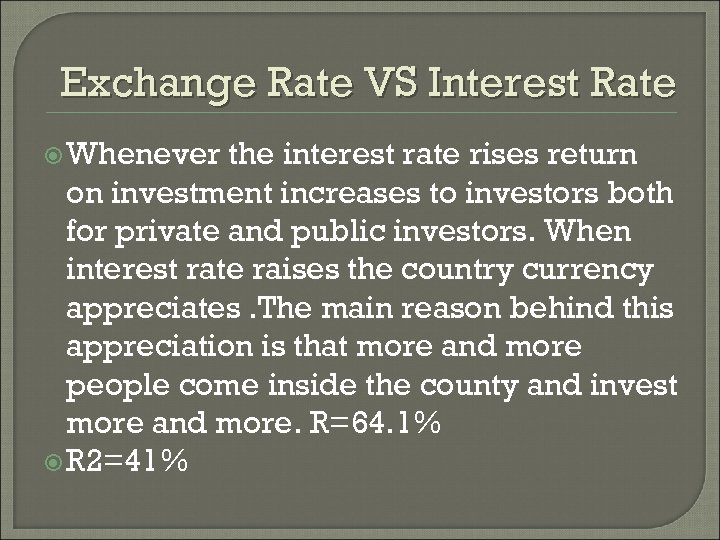 Exchange Rate VS Interest Rate

Whenever the interest rate rises return on investment increases to investors both for private and public investors. When interest rate raises the country currency appreciates .The main reason behind this appreciation is that more and more people come inside the county and invest more and more. R=64.1%

R2=41%